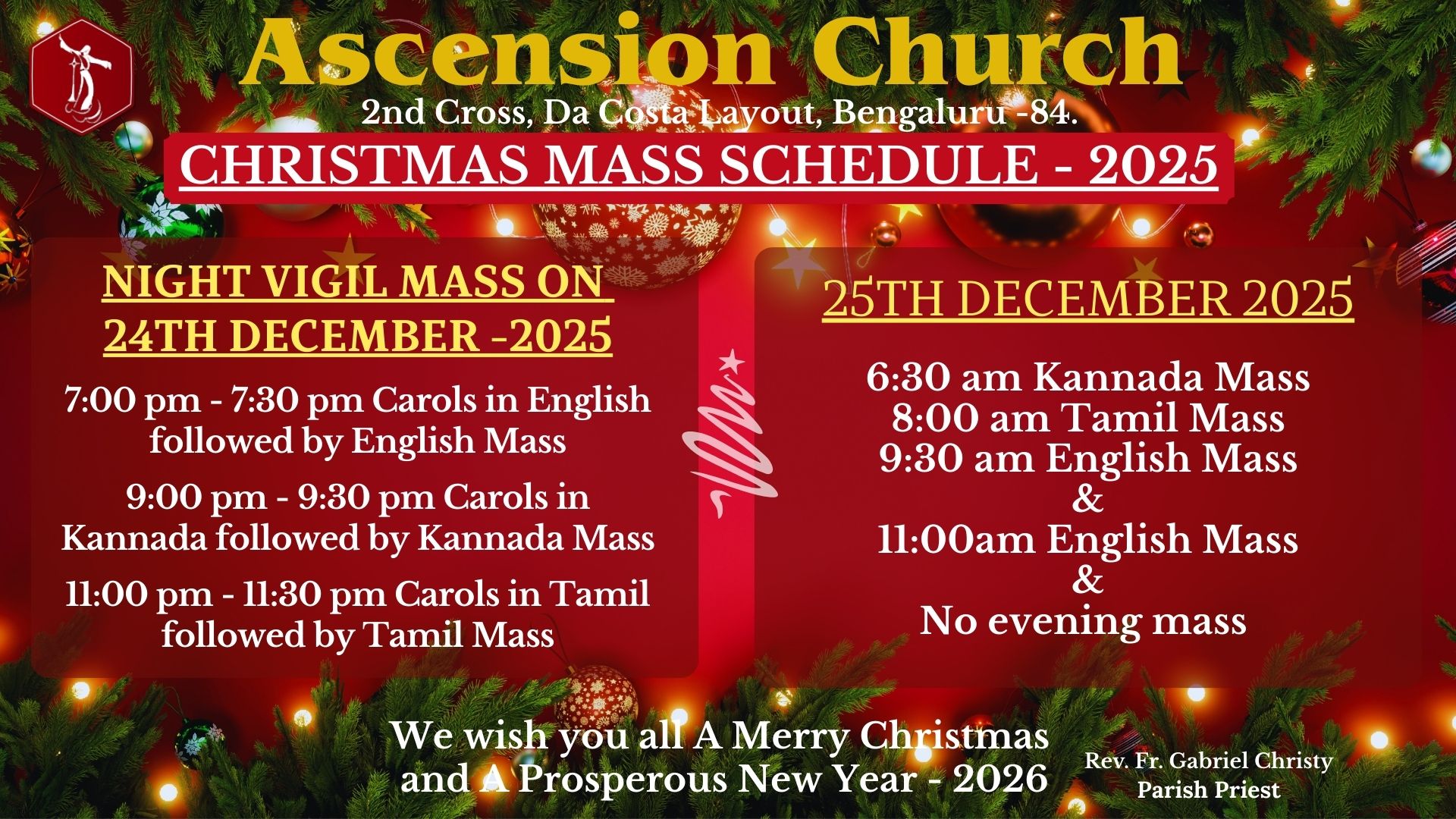 Ascension Church

2nd Cross, Da Costa Layout, Bengaluru -84.

CHRISTMAS MASS SCHEDULE - 2025

NIGHT VIGIL MASS ON 24TH DECEMBER -2025

7:00 pm - 7:30 pm Carols in English followed by English Mass

9:00 pm - 9:30 pm Carols in Kannada followed by Kannada Mass

11:00 pm - 11:30 pm Carols in Tamil followed by Tamil Mass

25TH DECEMBER 2025

6:30 am Kannada Mass
8:00 am Tamil Mass
9:30 am English Mass
&
11:00am English Mass
&
No evening mass

We wish you all A Merry Christmas and A Prosperous New Year - 2026

Rev. Fr. Gabriel Christy
Parish Priest